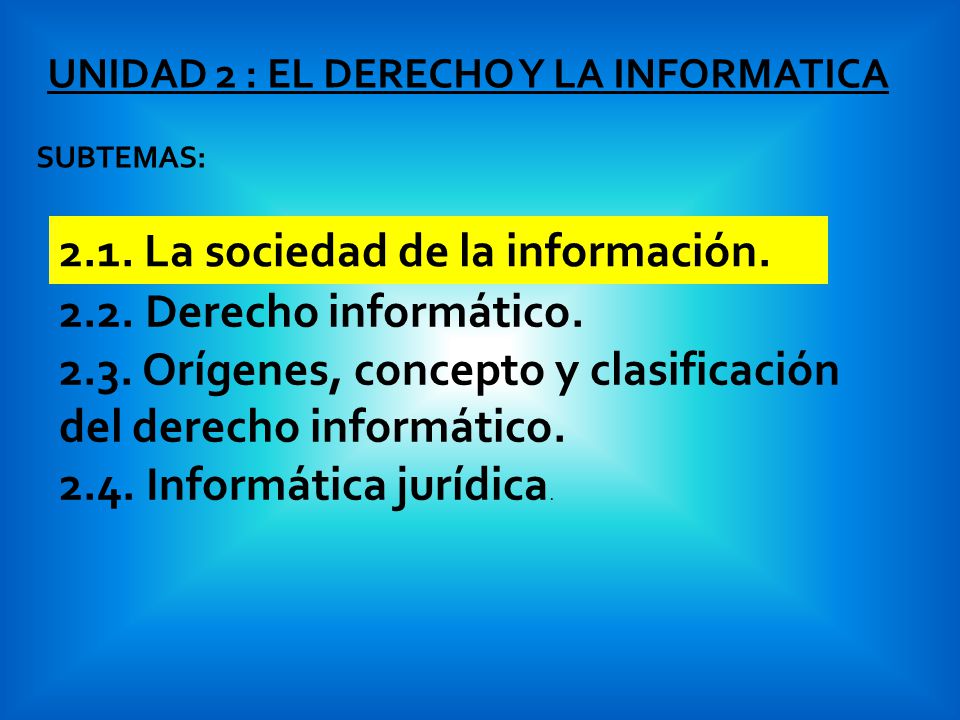 UNIDAD 2 : EL DERECHO Y LA INFORMATICA

SUBTEMAS:

2.1. La sociedad de la información.
2.2. Derecho informático.
2.3. Orígenes, concepto y clasificación del derecho informático.
2.4. Informática jurídica.